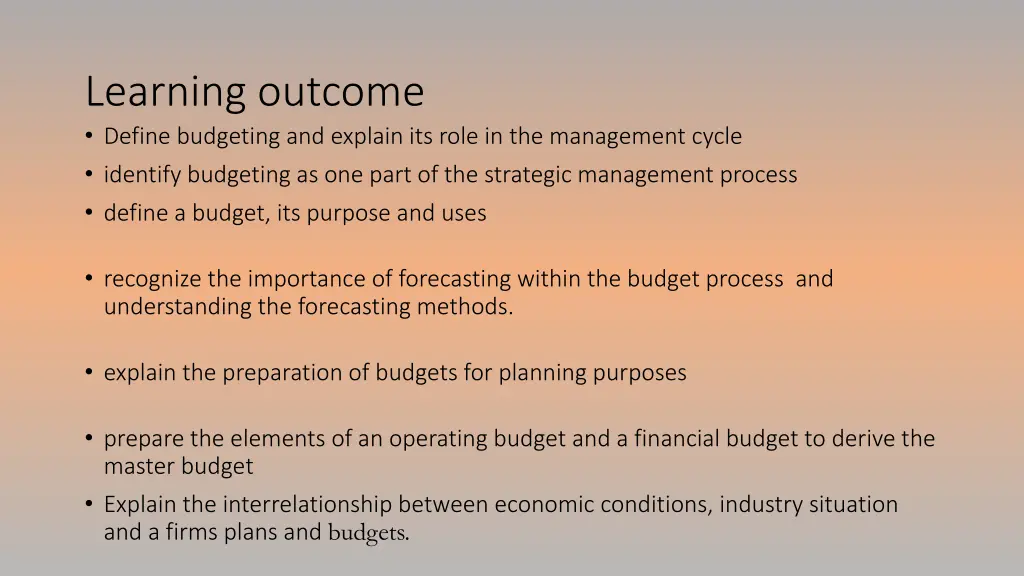 Learning outcome

• Define budgeting and explain its role in the management cycle
• identify budgeting as one part of the strategic management process
• define a budget, its purpose and uses

• recognize the importance of forecasting within the budget process and understanding the forecasting methods.

• explain the preparation of budgets for planning purposes

• prepare the elements of an operating budget and a financial budget to derive the master budget
• Explain the interrelationship between economic conditions, industry situation and a firms plans and budgets.